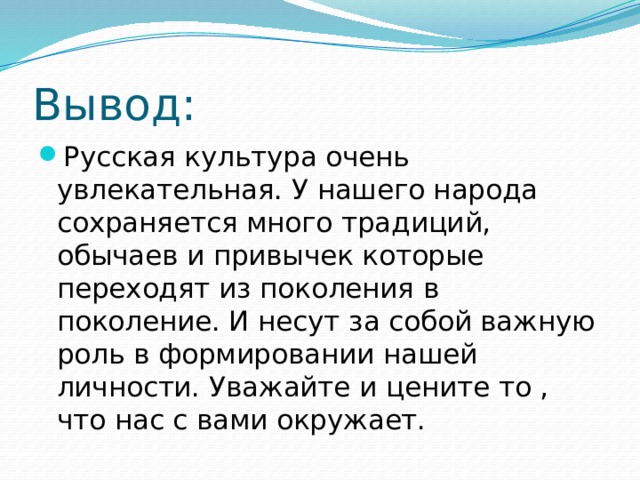 Вывод:

Русская культура очень увлекательная. У нашего народа сохраняется много традиций, обычаев и привычек которые переходят из поколения в поколение. И несут за собой важную роль в формировании нашей личности. Уважайте и цените то , что нас с вами окружает.